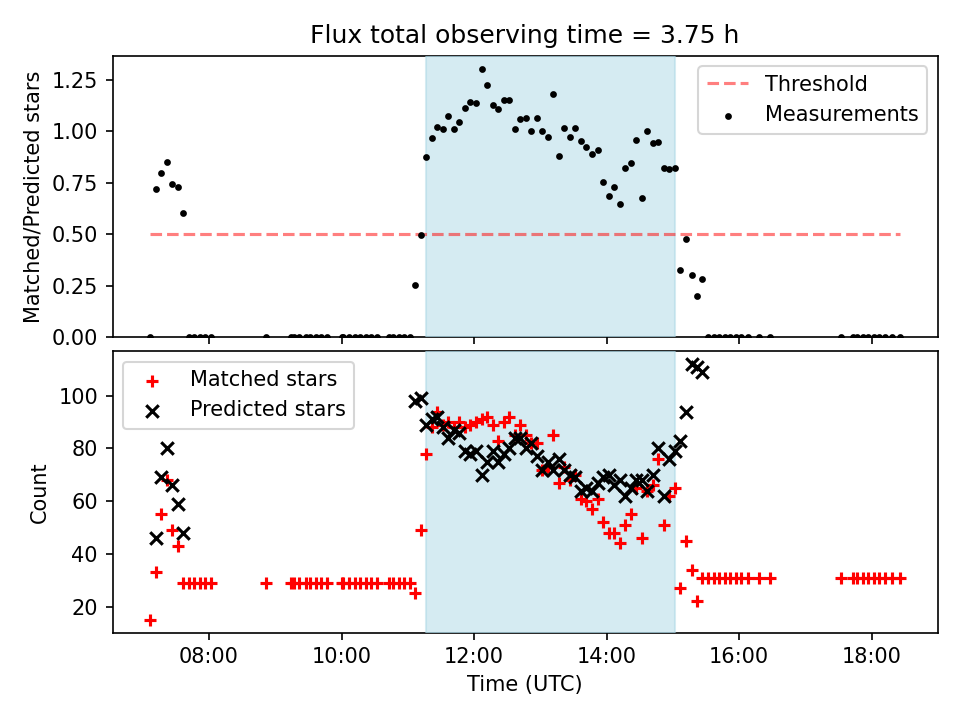 Flux total observing time = 3.75 h

Matched/Predicted stars

1.25
1.00
0.75
0.50
0.25
0.00

Threshold
Measurements

Count

100
80
60
40
20

Matched stars
Predicted stars

08:00
10:00
12:00
14:00
16:00
18:00

Time (UTC)